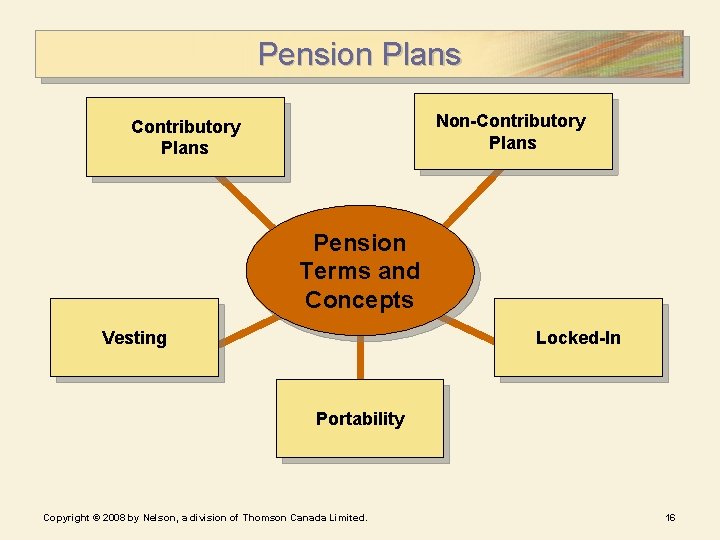 Pension Plans

Contributory Plans

Non-Contributory Plans

Pension Terms and Concepts

Vesting

Locked-In

Portability

Copyright © 2008 by Nelson, a division of Thomson Canada Limited.

16